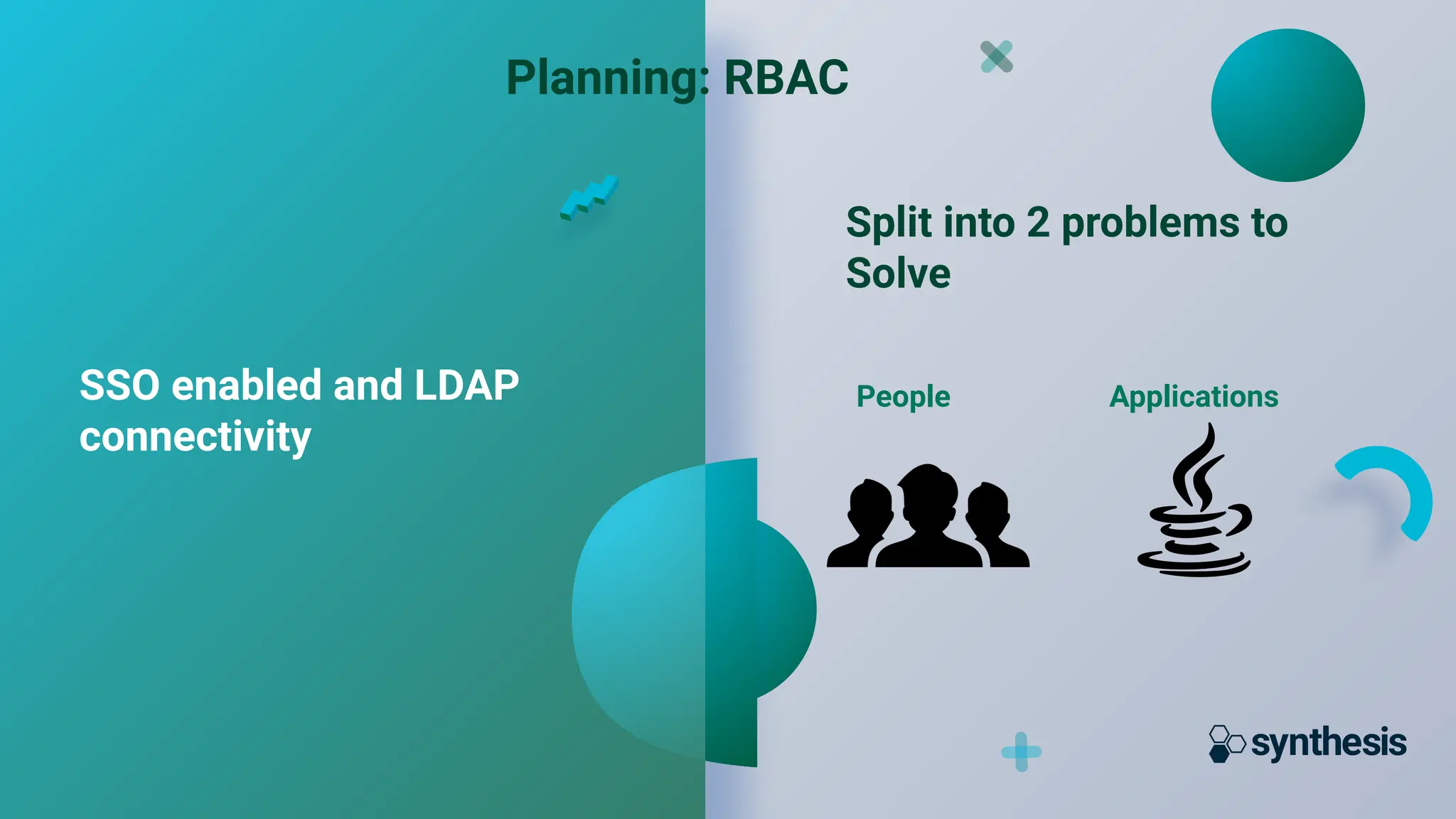 Planning: RBAC

SSO enabled and LDAP connectivity

Split into 2 problems to Solve

People

Applications

synthesis